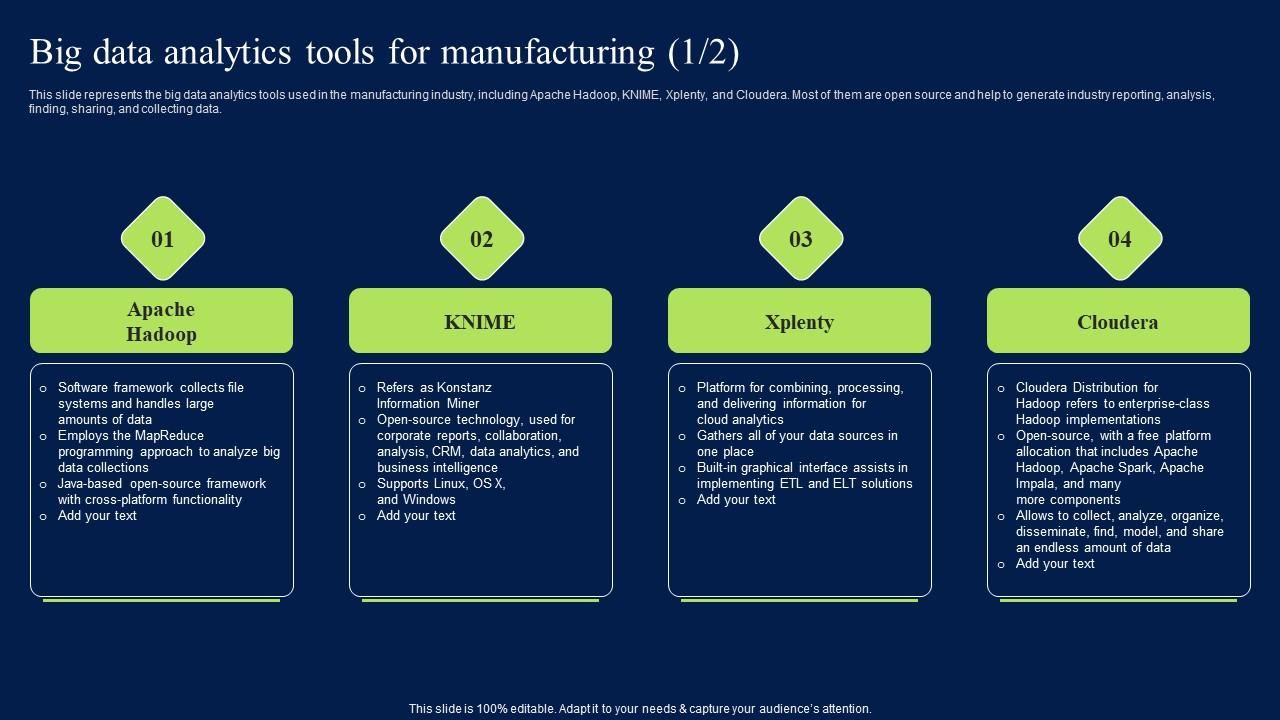 Big data analytics tools for manufacturing (1/2)

This slide represents the big data analytics tools used in the manufacturing industry, including Apache Hadoop, KNIME, Xplenty, and Cloudera. Most of them are open source and help to generate industry reporting, analysis, finding, sharing, and collecting data.

01

Apache Hadoop

o Software framework collects file systems and handles large amounts of data
o Employs the MapReduce programming approach to analyze big data collections
o Java-based open-source framework with cross-platform functionality
o Add your text

02

KNIME

o Refers as Konstanz Information Miner
o Open-source technology, used for corporate reports, collaboration, analysis, CRM, data analytics, and business intelligence
o Supports Linux, OS X, and Windows
o Add your text

03

Xplenty

o Platform for combining, processing, and delivering information for cloud analytics
o Gathers all of your data sources in one place
o Built-in graphical interface assists in implementing ETL and ELT solutions
o Add your text

04

Cloudera

o Cloudera Distribution for Hadoop refers to enterprise-class Hadoop implementations
o Open-source, with a free platform allocation that includes Apache Hadoop, Apache Spark, Apache Impala, and many more components
o Allows to collect, analyze, organize, disseminate, find, model, and share an endless amount of data
o Add your text

This slide is 100% editable. Adapt it to your needs & capture your audience's attention.